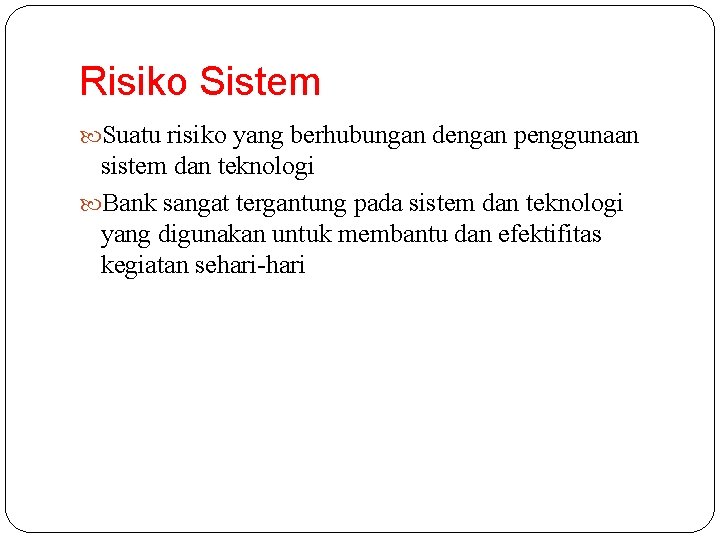 Risiko Sistem

Suatu risiko yang berhubungan dengan penggunaan sistem dan teknologi

Bank sangat tergantung pada sistem dan teknologi yang digunakan untuk membantu dan efektifitas kegiatan sehari-hari